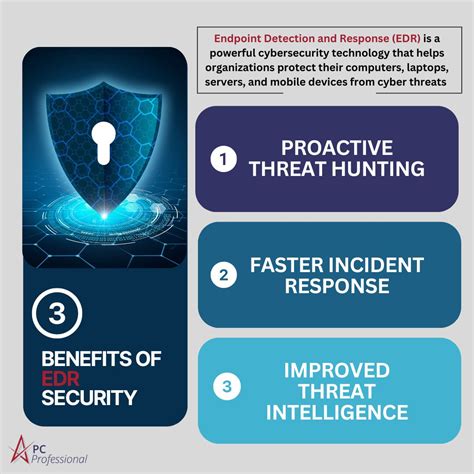 Endpoint Detection and Response (EDR) is a powerful cybersecurity technology that helps organizations protect their computers, laptops, servers, and mobile devices from cyber threats

3

BENEFITS OF EDR SECURITY

1 PROACTIVE THREAT HUNTING

2 FASTER INCIDENT RESPONSE

3 IMPROVED THREAT INTELLIGENCE

PC Professional